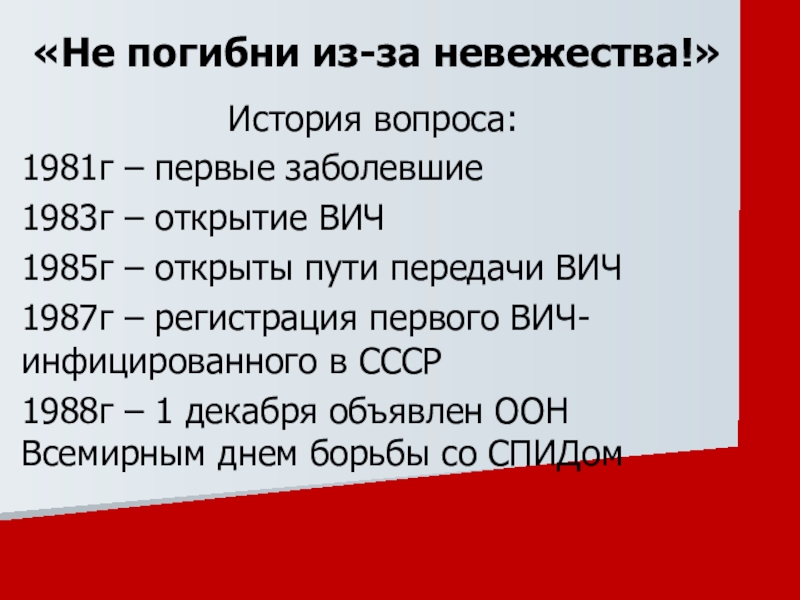 «Не погибни из-за невежества!»

История вопроса:

1981г – первые заболевшие

1983г – открытие ВИЧ

1985г – открыты пути передачи ВИЧ

1987г – регистрация первого ВИЧ-инфицированного в СССР

1988г – 1 декабря объявлен ООН Всемирным днем борьбы со СПИДом